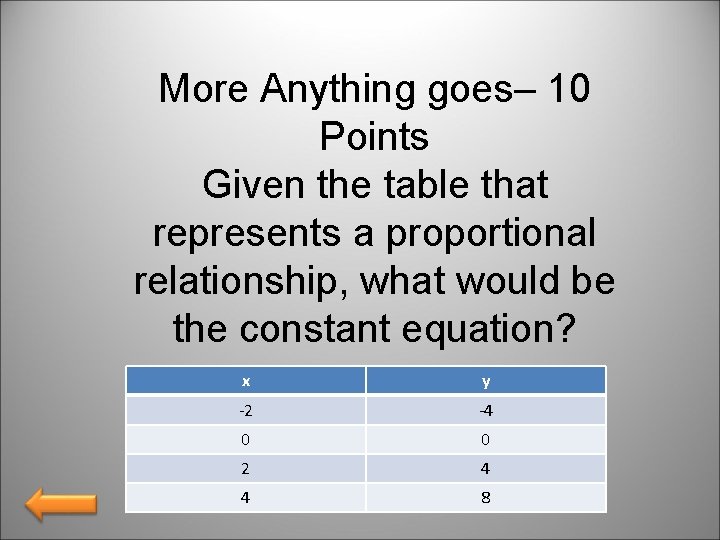 More Anything goes– 10 Points
Given the table that represents a proportional relationship, what would be the constant equation?

| x | y |
|---|---|
| -2 | -4 |
| 0 | 0 |
| 2 | 4 |
| 4 | 8 |